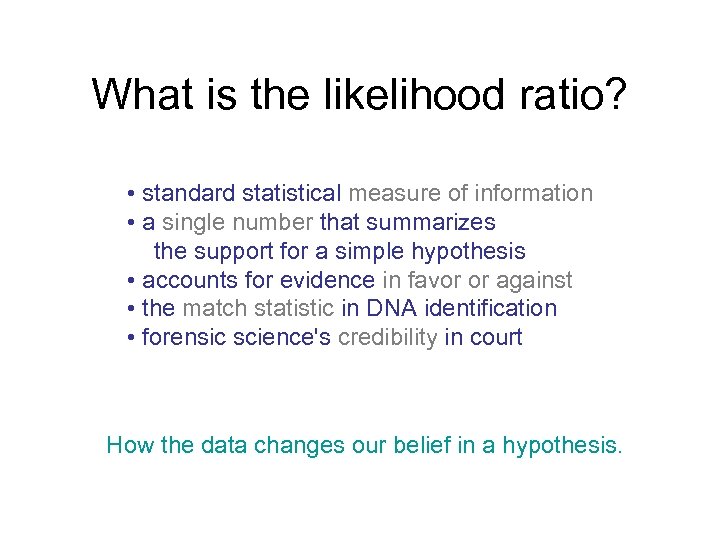 What is the likelihood ratio?

• standard statistical measure of information
• a single number that summarizes the support for a simple hypothesis
• accounts for evidence in favor or against
• the match statistic in DNA identification
• forensic science's credibility in court

How the data changes our belief in a hypothesis.